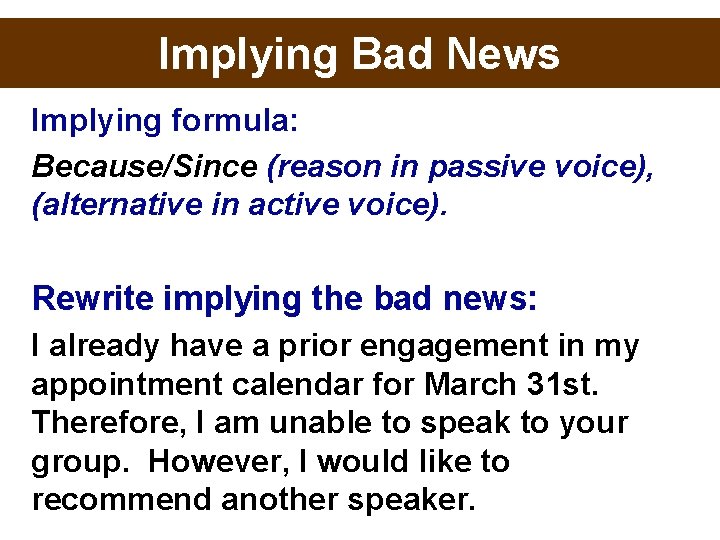 Implying Bad News

Implying formula:

Because/Since (reason in passive voice), (alternative in active voice).

Rewrite implying the bad news:

I already have a prior engagement in my appointment calendar for March 31st. Therefore, I am unable to speak to your group. However, I would like to recommend another speaker.